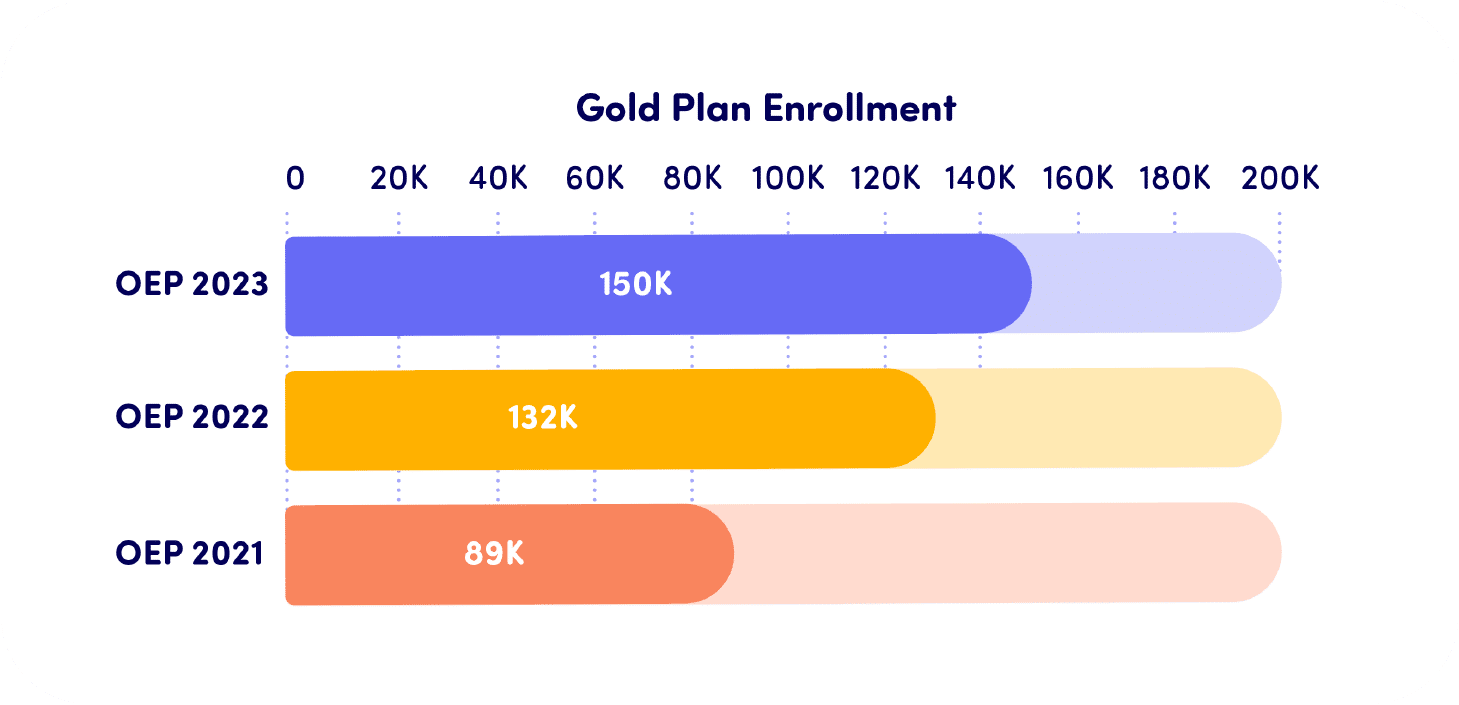 Gold Plan Enrollment

0 20K 40K 60K 80K 100K 120K 140K 160K 180K 200K

OEP 2023
150K

OEP 2022
132K

OEP 2021
89K